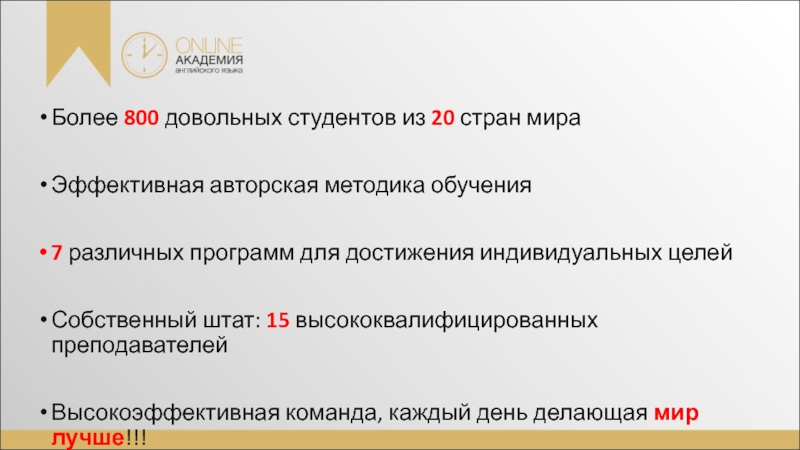 ONLINE
АКАДЕМИЯ
английского языка

• Более 800 довольных студентов из 20 стран мира

• Эффективная авторская методика обучения

• 7 различных программ для достижения индивидуальных целей

• Собственный штат: 15 высококвалифицированных преподавателей

• Высокоэффективная команда, каждый день делающая мир лучше!!!